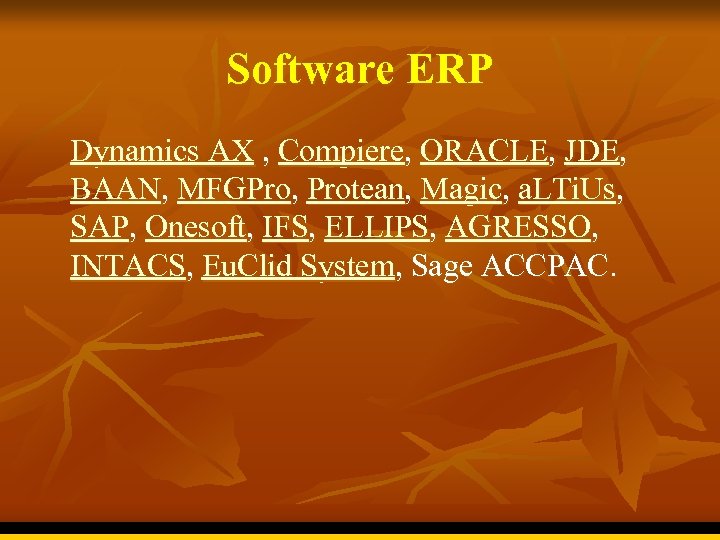 Software ERP

Dynamics AX , Compiere, ORACLE, JDE, BAAN, MFGPro, Protean, Magic, aLTiUs, SAP, Onesoft, IFS, ELLIPS, AGRESSO, INTACS, EuClid System, Sage ACCPAC.